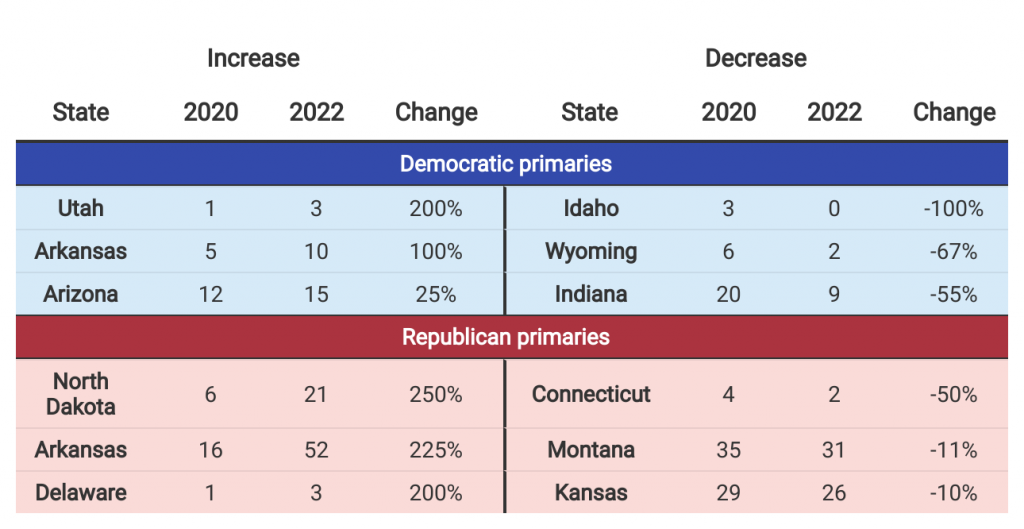 | Increase | | | | Decrease | | | |
|---|---|---|---|---|---|---|---|
| State | 2020 | 2022 | Change | State | 2020 | 2022 | Change |
| Democratic primaries | | | | | | | |
| Utah | 1 | 3 | 200% | Idaho | 3 | 0 | -100% |
| Arkansas | 5 | 10 | 100% | Wyoming | 6 | 2 | -67% |
| Arizona | 12 | 15 | 25% | Indiana | 20 | 9 | -55% |
| Republican primaries | | | | | | | |
| North Dakota | 6 | 21 | 250% | Connecticut | 4 | 2 | -50% |
| Arkansas | 16 | 52 | 225% | Montana | 35 | 31 | -11% |
| Delaware | 1 | 3 | 200% | Kansas | 29 | 26 | -10% |